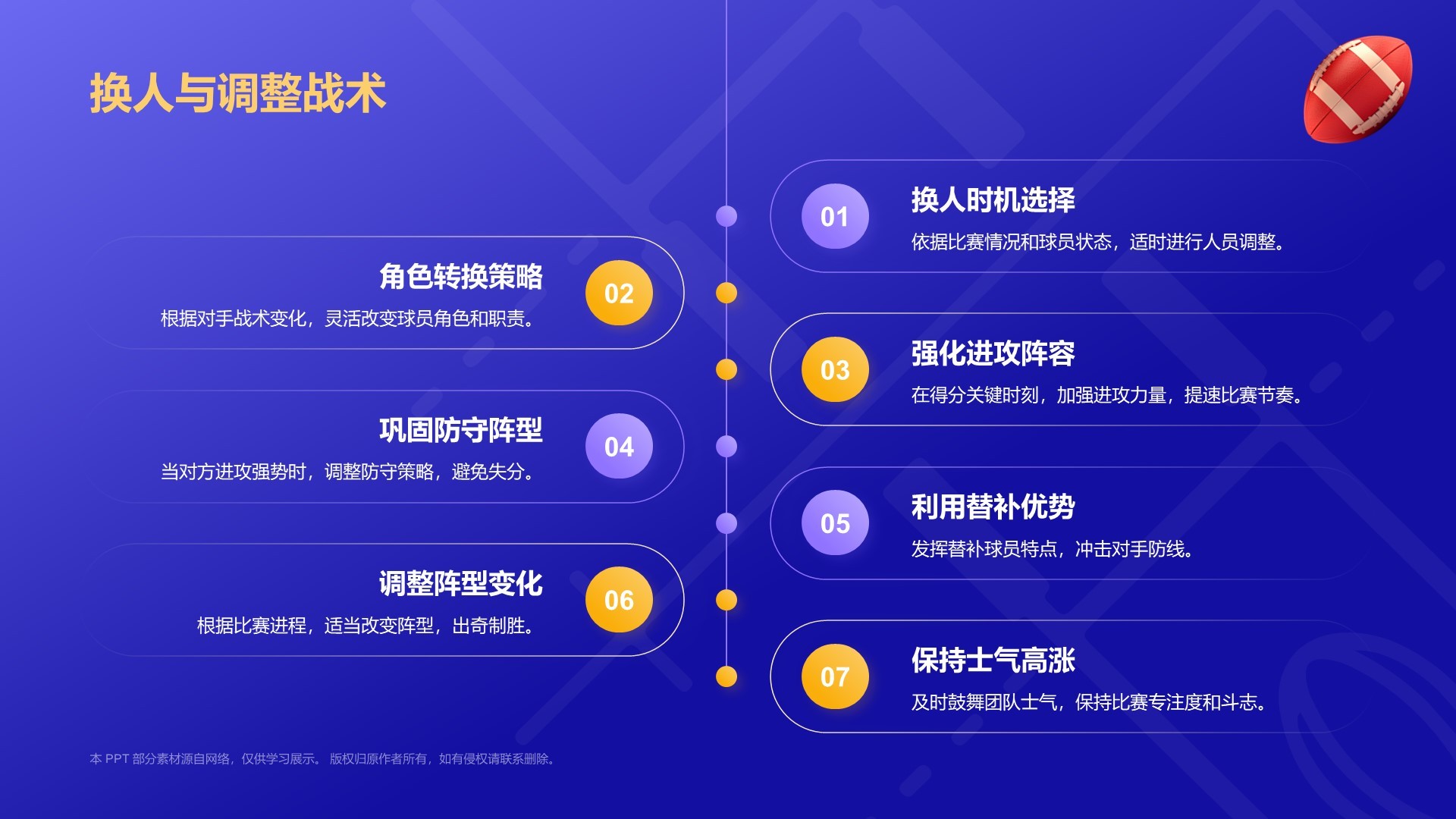 换人与调整战术

01
换人时机选择
依据比赛情况和球员状态，适时进行人员调整。

角色转换策略
根据对手战术变化，灵活改变球员角色和职责。
02

03
强化进攻阵容
在得分关键时刻，加强进攻力量，提速比赛节奏。

巩固防守阵型
当对方进攻强势时，调整防守策略，避免失分。
04

05
利用替补优势
发挥替补球员特点，冲击对手防线。

调整阵型变化
根据比赛进程，适当改变阵型，出奇制胜。
06

07
保持士气高涨
及时鼓舞团队士气，保持比赛专注度和斗志。

本 PPT 部分素材源自网络，仅供学习展示。 版权归原作者所有，如有侵权请联系删除。